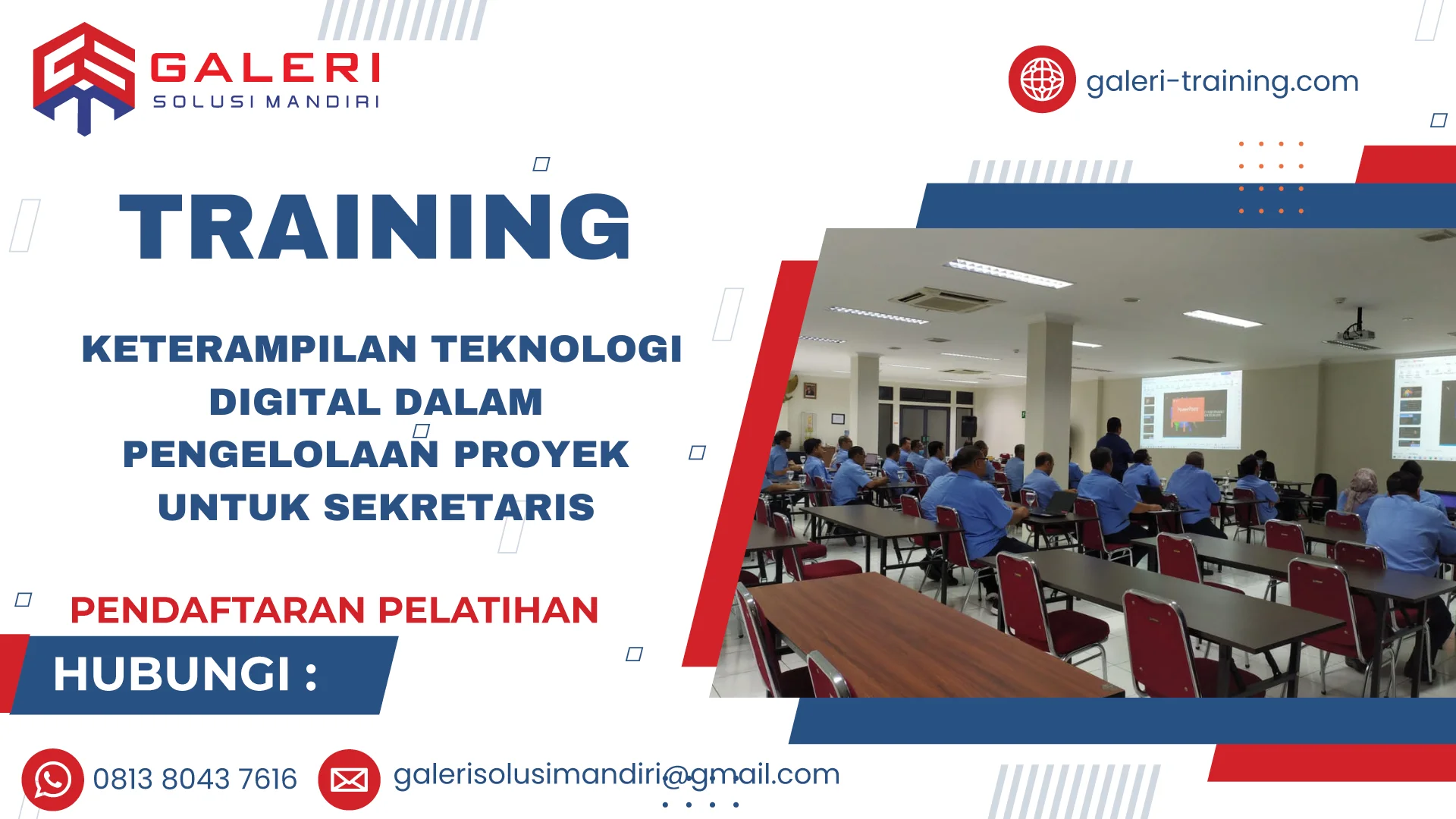 GALERI
SOLUSI MANDIRI

galeri-training.com

TRAINING

KETERAMPILAN TEKNOLOGI DIGITAL DALAM PENGELOLAAN PROYEK UNTUK SEKRETARIS

PENDAFTARAN PELATIHAN

HUBUNGI :

0813 8043 7616

galerisolusimandiri@gmail.com